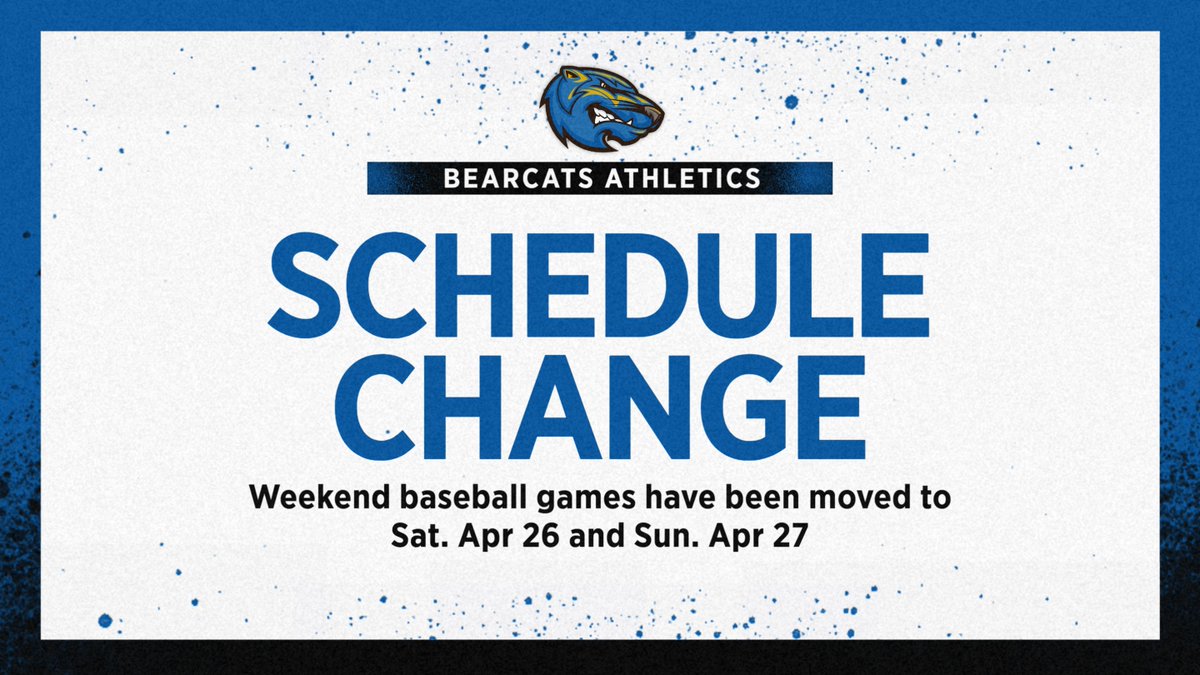 BEARCATS ATHLETICS

SCHEDULE CHANGE

Weekend baseball games have been moved to Sat. Apr 26 and Sun. Apr 27